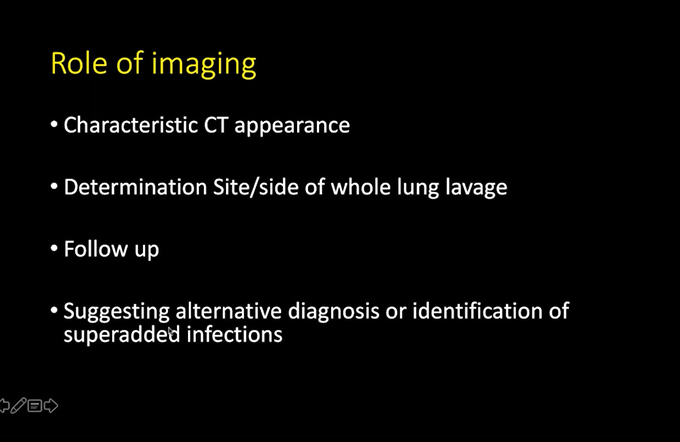 Role of imaging

• Characteristic CT appearance

• Determination Site/side of whole lung lavage

• Follow up

• Suggesting alternative diagnosis or identification of superadded infections